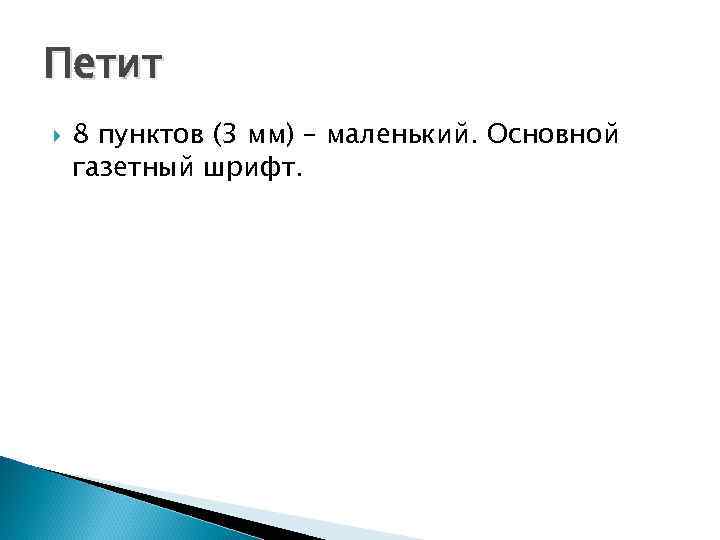 Петит

8 пунктов (3 мм) – маленький. Основной газетный шрифт.